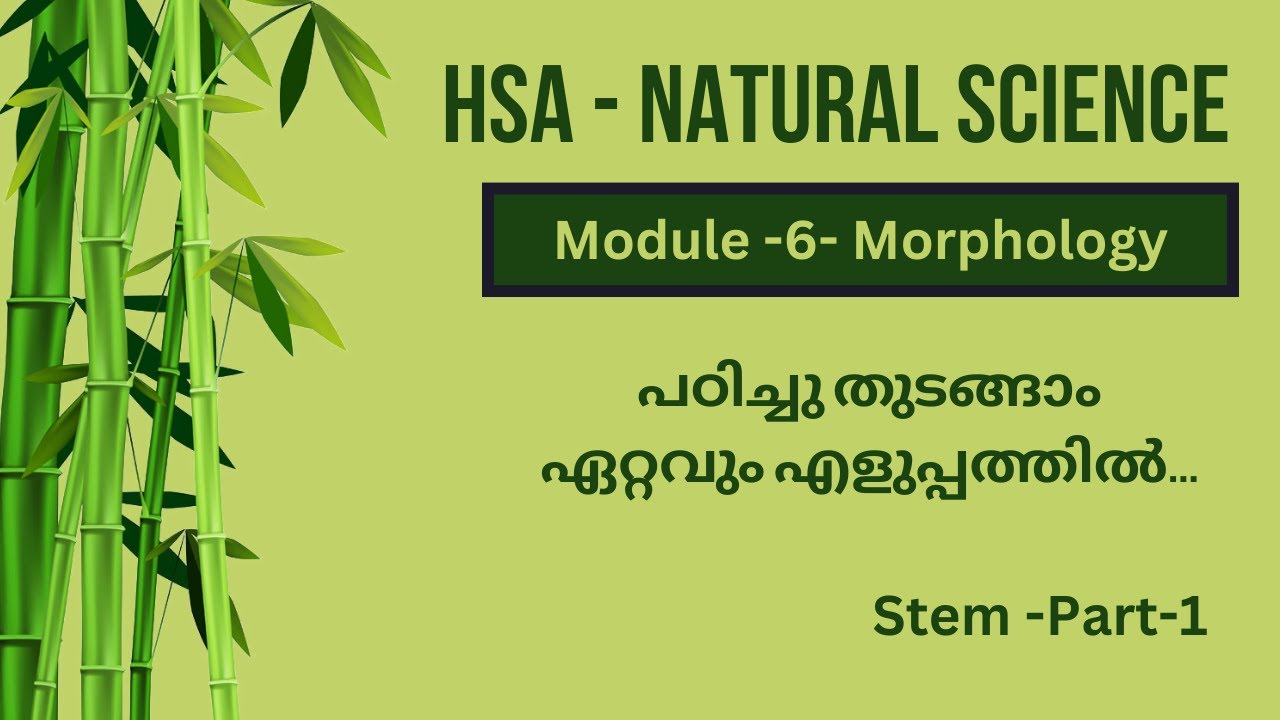 HSA - NATURAL SCIENCE

Module -6- Morphology

പഠിച്ചു തുടങ്ങാം
ഏറ്റവും എളുപ്പത്തിൽ...

Stem -Part-1